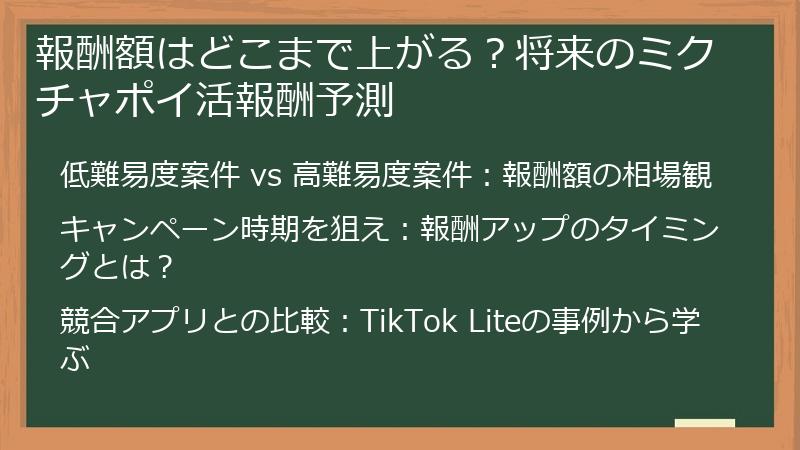 報酬額はどこまで上がる？将来のミクチャポイ活報酬予測

低難易度案件 vs 高難易度案件：報酬額の相場観

キャンペーン時期を狙え：報酬アップのタイミングとは？

競合アプリとの比較：TikTok Liteの事例から学ぶ